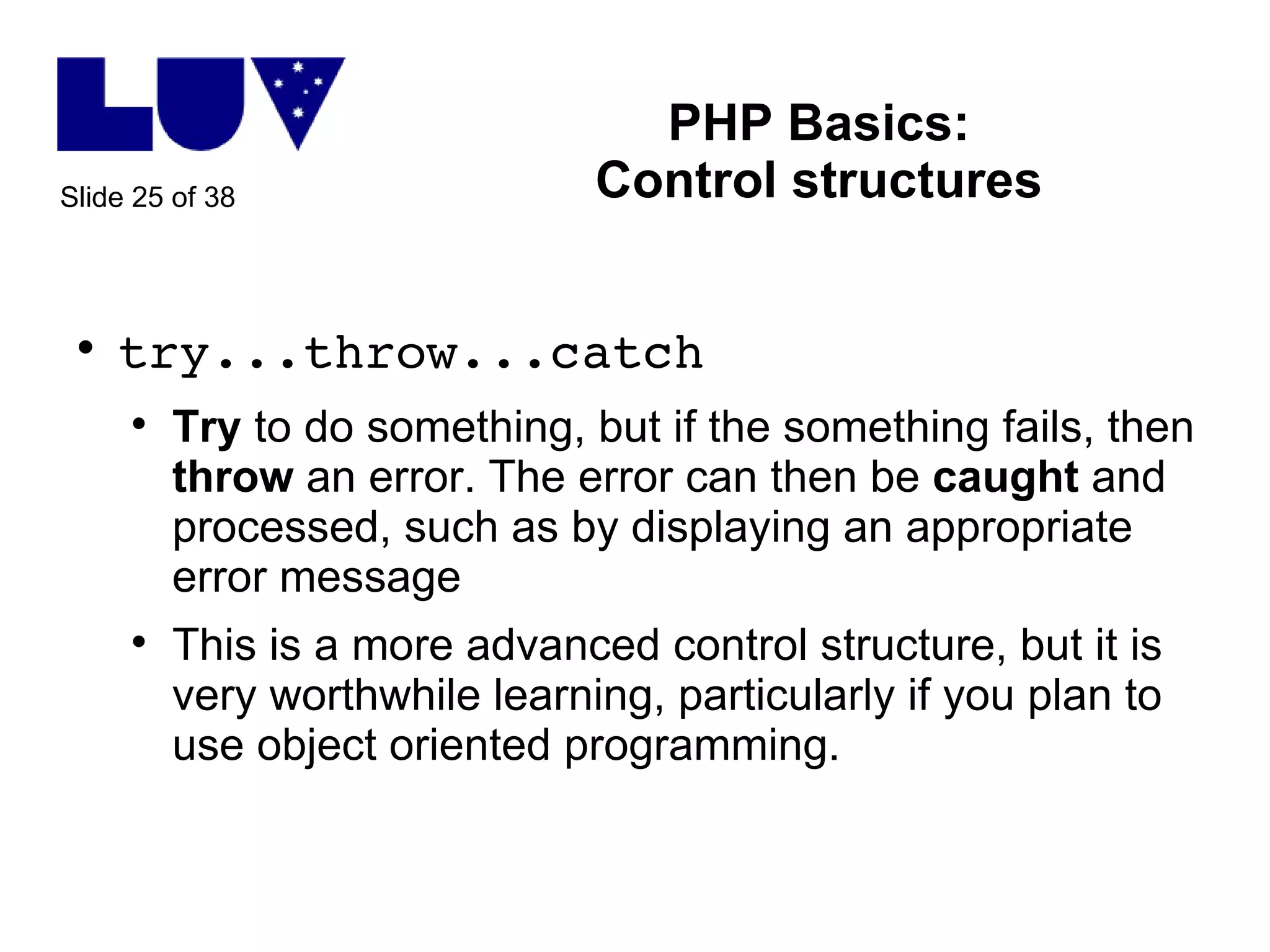 LUV

Slide 25 of 38

PHP Basics:
Control structures

• try...throw...catch
 • Try to do something, but if the something fails, then throw an error. The error can then be caught and processed, such as by displaying an appropriate error message
 • This is a more advanced control structure, but it is very worthwhile learning, particularly if you plan to use object oriented programming.